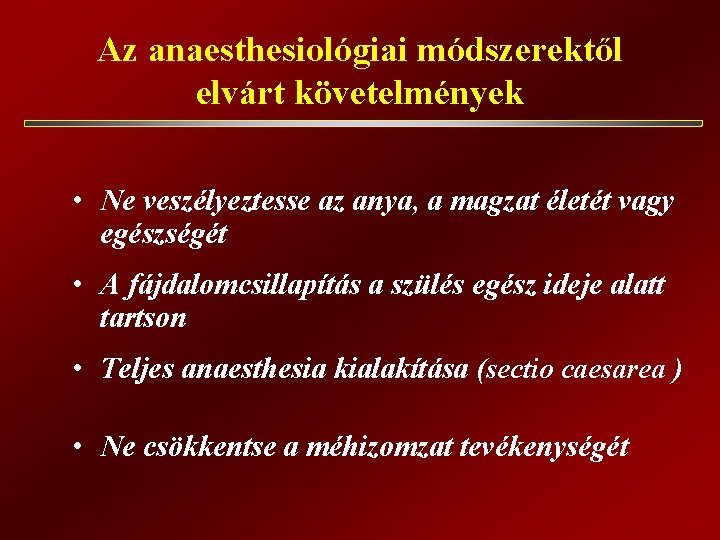 Az anaesthesiológiai módszerektől elvárt követelmények

• Ne veszélyeztesse az anya, a magzat életét vagy egészségét

• A fájdalomcsillapítás a szülés egész ideje alatt tartson

• Teljes anaesthesia kialakítása (sectio caesarea )

• Ne csökkentse a méhizomzat tevékenységét